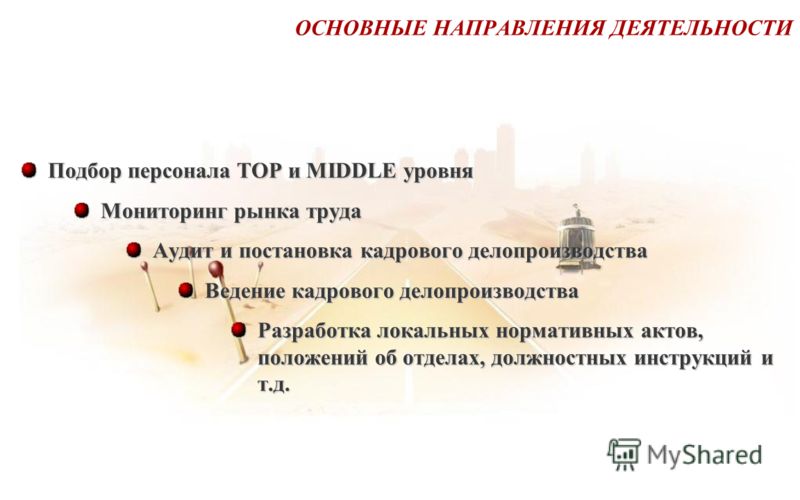 ОСНОВНЫЕ НАПРАВЛЕНИЯ ДЕЯТЕЛЬНОСТИ

Подбор персонала TOP и MIDDLE уровня

Мониторинг рынка труда

Аудит и постановка кадрового делопроизводства

Ведение кадрового делопроизводства

Разработка локальных нормативных актов, положений об отделах, должностных инструкций и т.д.

MyShared